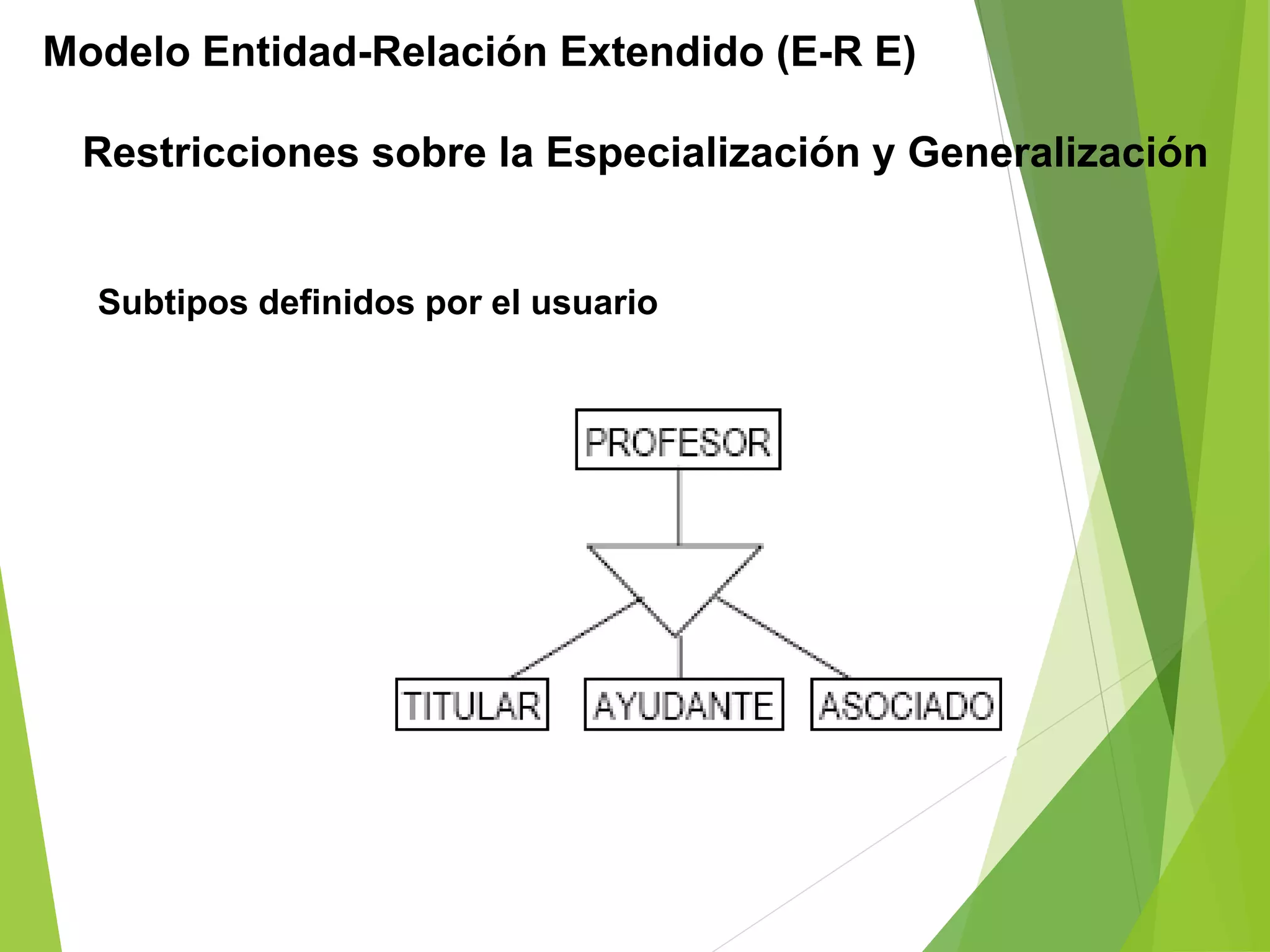 Modelo Entidad-Relación Extendido (E-R E)

Restricciones sobre la Especialización y Generalización

Subtipos definidos por el usuario

PROFESOR

TITULAR

AYUDANTE

ASOCIADO